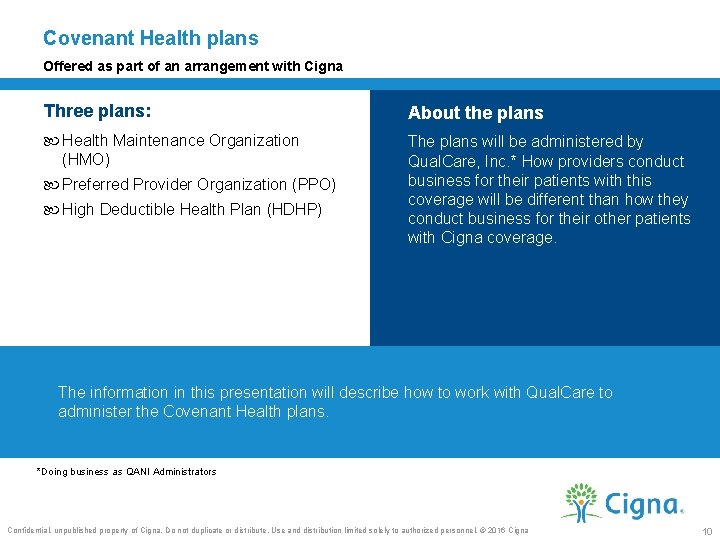 Covenant Health plans

Offered as part of an arrangement with Cigna

Three plans:

Health Maintenance Organization (HMO)

Preferred Provider Organization (PPO)

High Deductible Health Plan (HDHP)

About the plans

The plans will be administered by QualCare, Inc.* How providers conduct business for their patients with this coverage will be different than how they conduct business for their other patients with Cigna coverage.

The information in this presentation will describe how to work with QualCare to administer the Covenant Health plans.

*Doing business as QANI Administrators

Cigna.

Confidential, unpublished property of Cigna. Do not duplicate or distribute. Use and distribution limited solely to authorized personnel. © 2016 Cigna

10